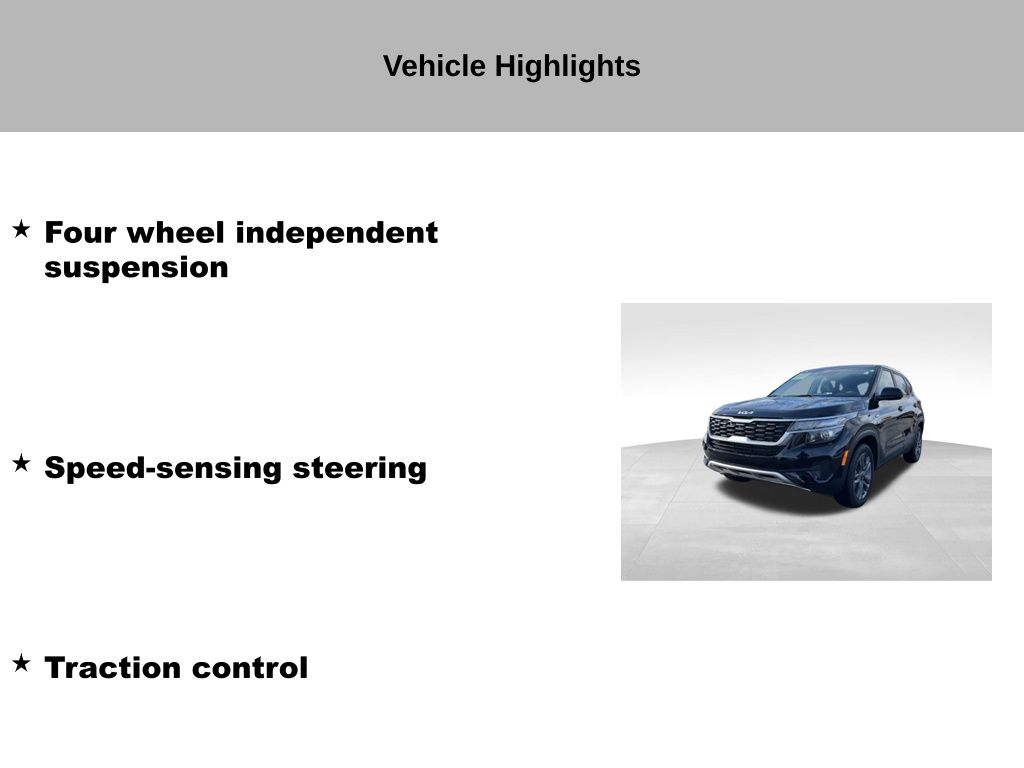 Vehicle Highlights

★ Four wheel independent suspension

★ Speed-sensing steering

★ Traction control